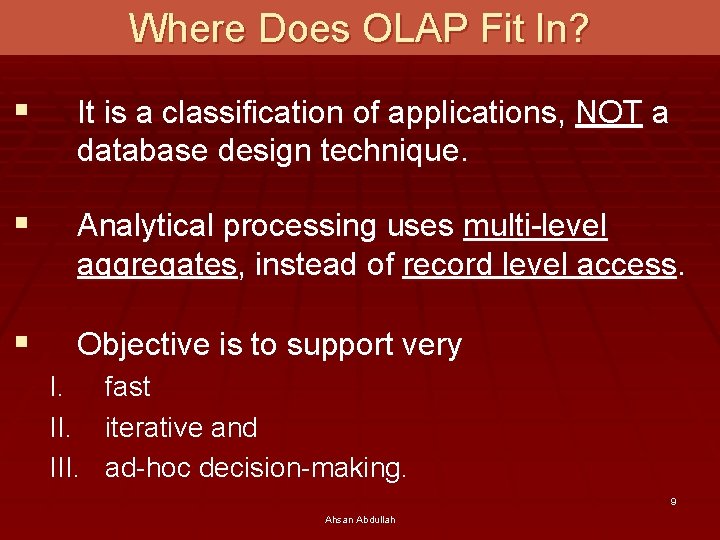 Where Does OLAP Fit In?

▪ It is a classification of applications, NOT a database design technique.

▪ Analytical processing uses multi-level aggregates, instead of record level access.

▪ Objective is to support very

I. fast

II. iterative and

III. ad-hoc decision-making.

9

Ahsan Abdullah